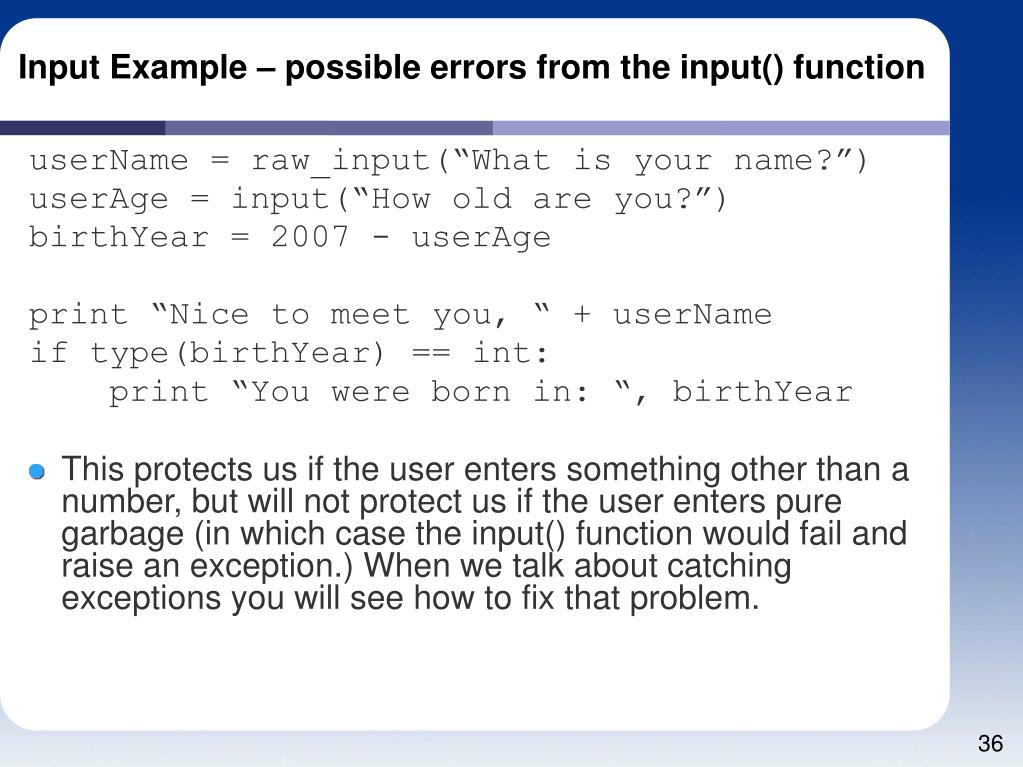 Input Example – possible errors from the input() function

userName = raw_input(“What is your name?”)
userAge = input(“How old are you?”)
birthYear = 2007 - userAge

print “Nice to meet you, “ + userName
if type(birthYear) == int:
    print “You were born in: “, birthYear

This protects us if the user enters something other than a number, but will not protect us if the user enters pure garbage (in which case the input() function would fail and raise an exception.) When we talk about catching exceptions you will see how to fix that problem.

36